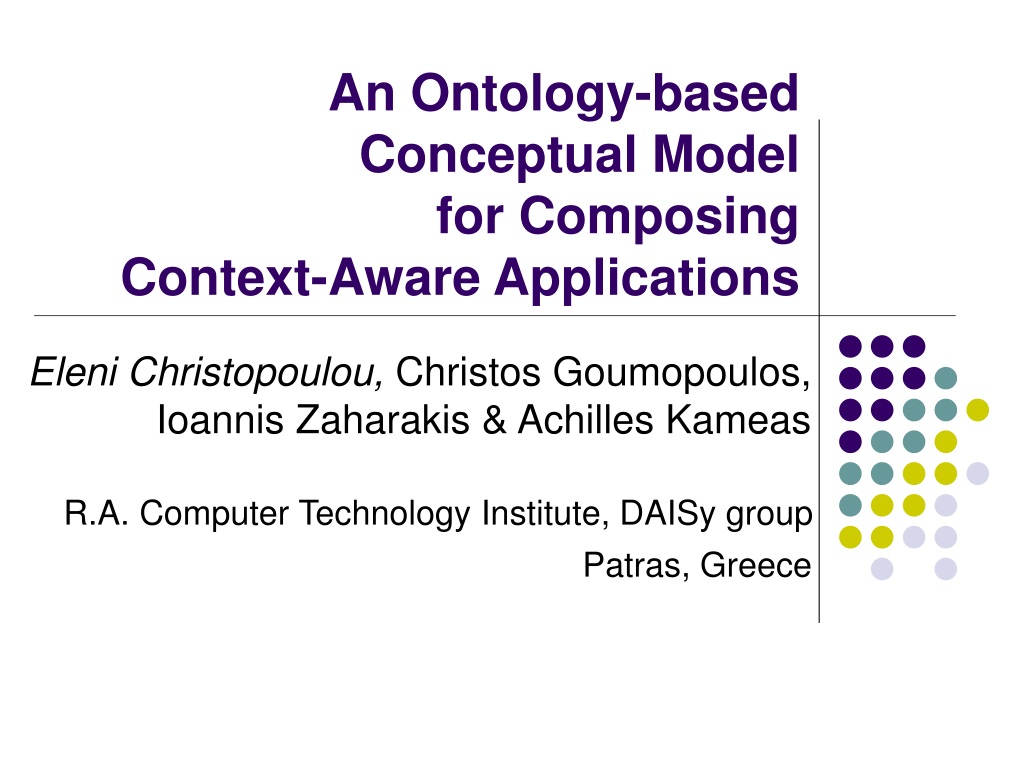 An Ontology-based Conceptual Model for Composing Context-Aware Applications

Eleni Christopoulou, Christos Goumopoulos, Ioannis Zaharakis & Achilles Kameas

R.A. Computer Technology Institute, DAISy group

Patras, Greece